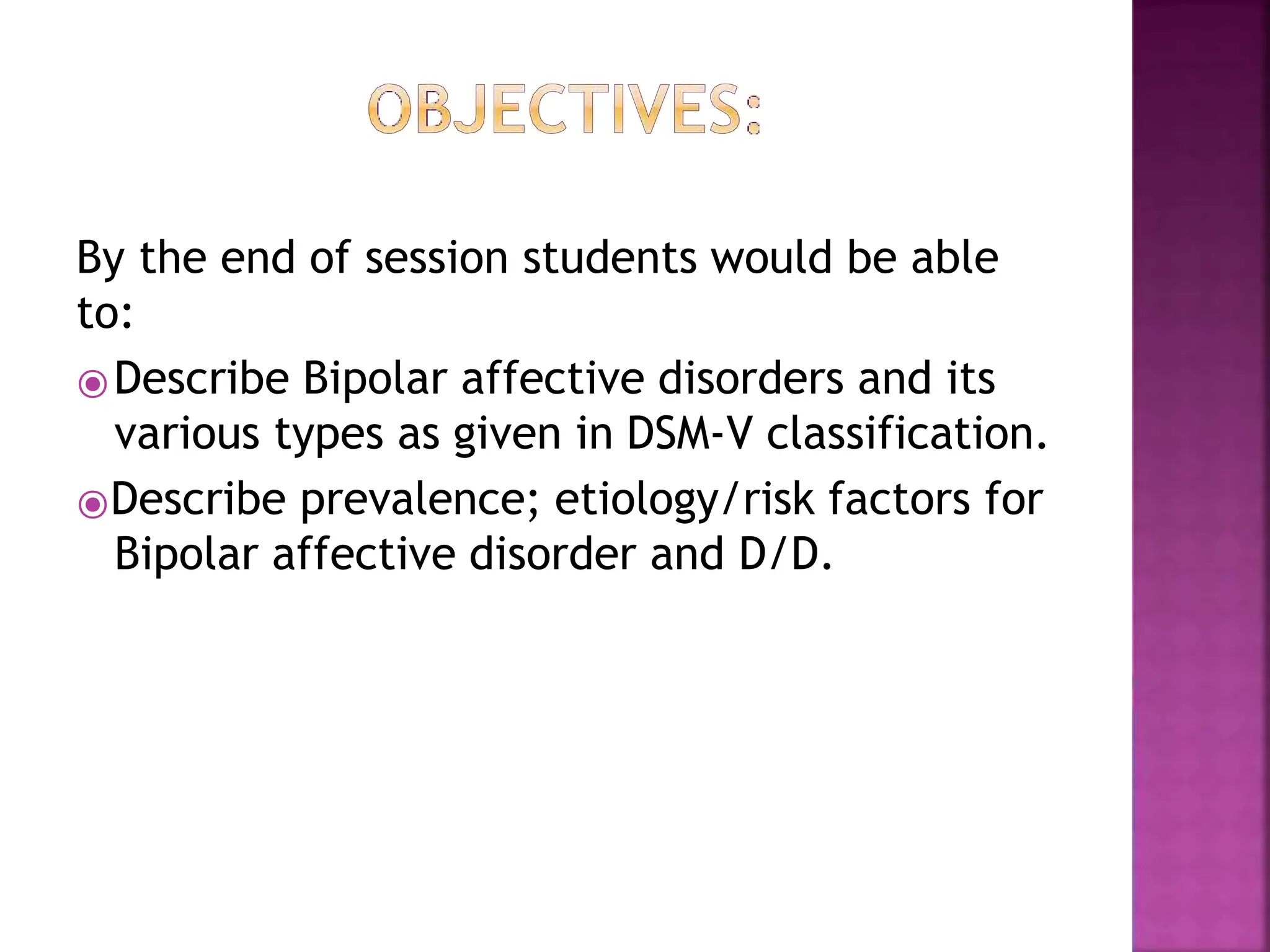 OBJECTIVES:

By the end of session students would be able to:

◉ Describe Bipolar affective disorders and its various types as given in DSM-V classification.

◉ Describe prevalence; etiology/risk factors for Bipolar affective disorder and D/D.